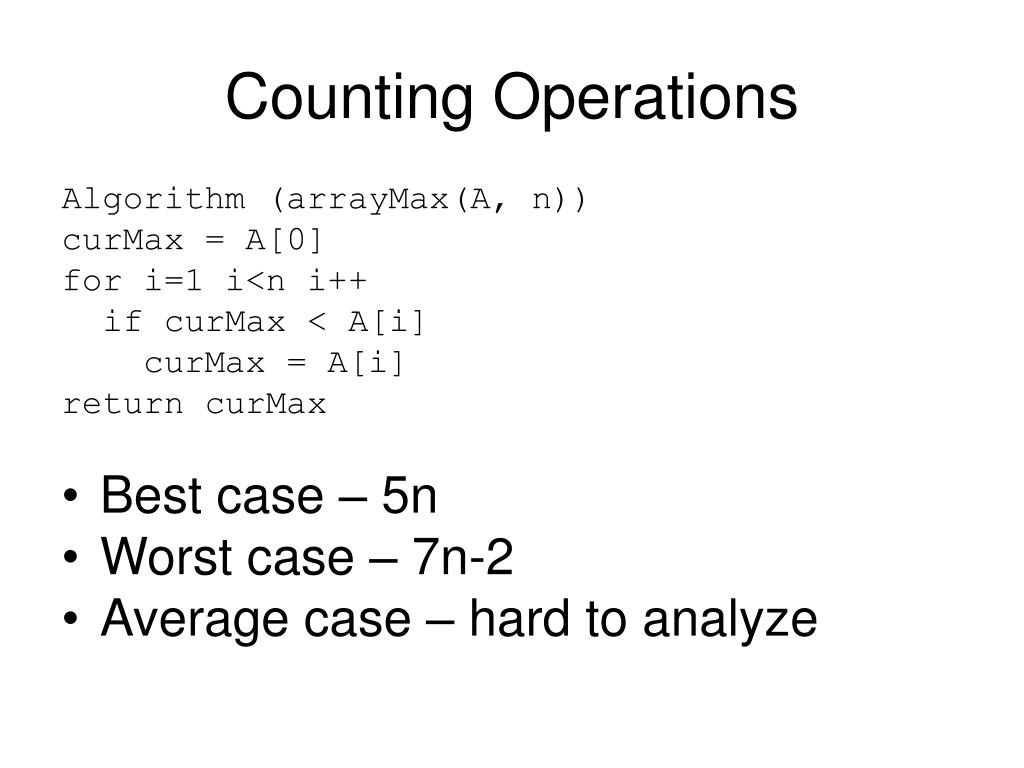 Counting Operations

Algorithm (arrayMax(A, n))
curMax = A[0]
for i=1 i<n i++
  if curMax < A[i]
    curMax = A[i]
return curMax

• Best case – 5n
• Worst case – 7n-2
• Average case – hard to analyze